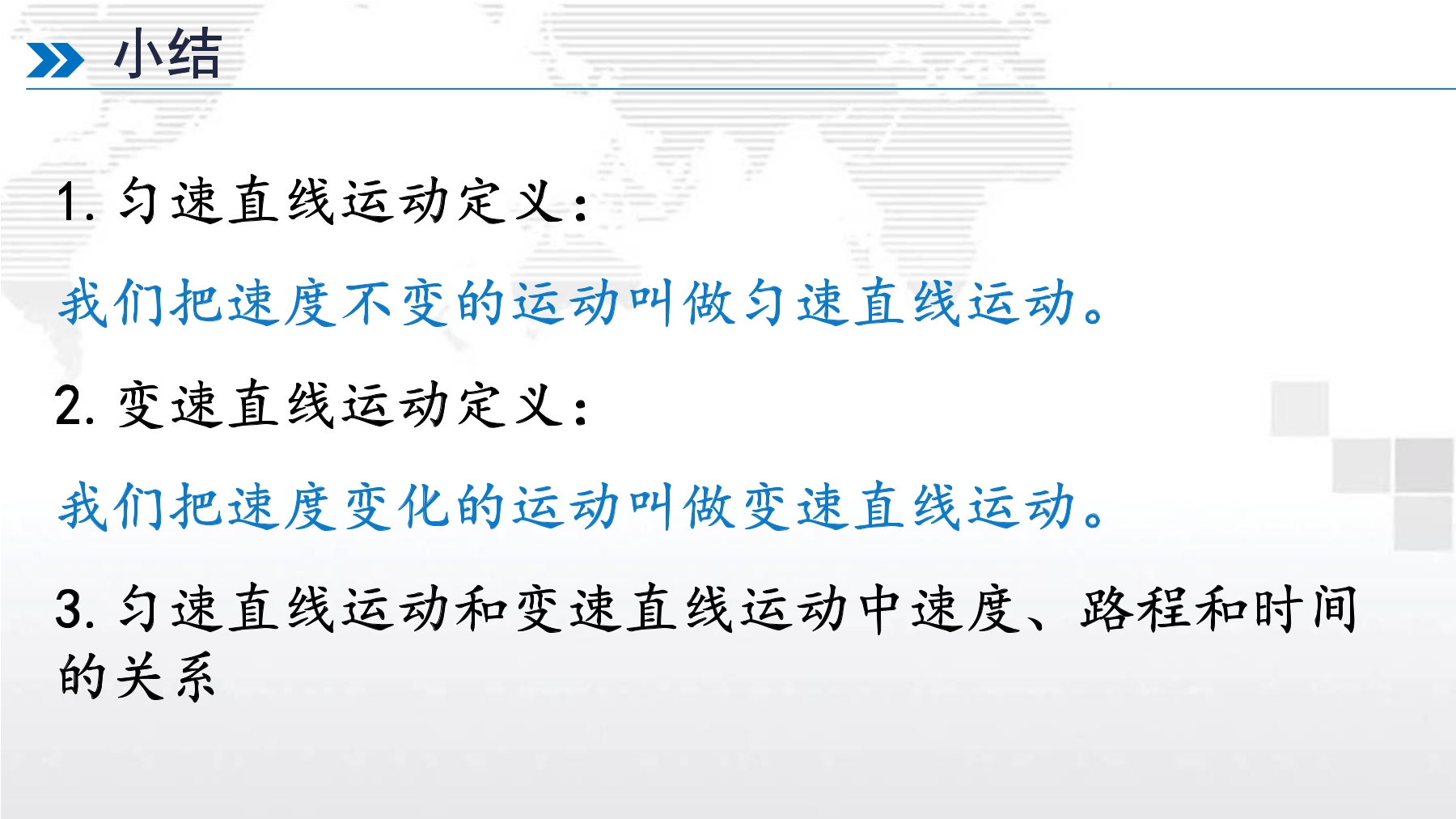 小结

1.匀速直线运动定义：

我们把速度不变的运动叫做匀速直线运动。

2.变速直线运动定义：

我们把速度变化的运动叫做变速直线运动。

3.匀速直线运动和变速直线运动中速度、路程和时间的关系